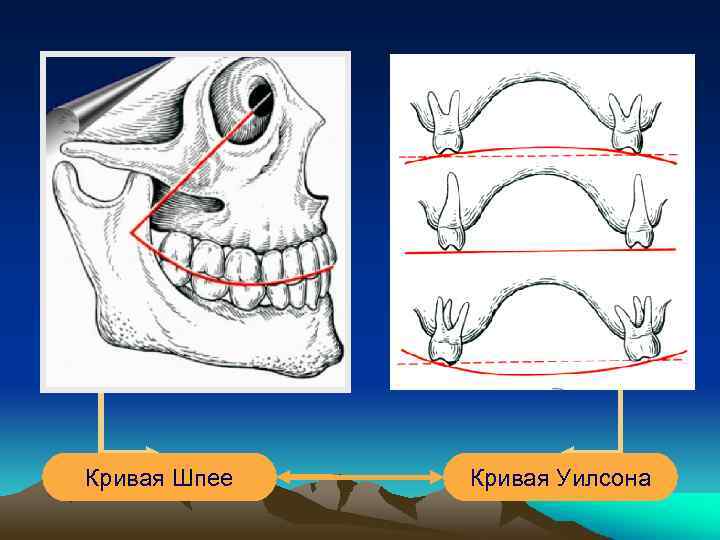 Кривая Шпее

Кривая Уилсона